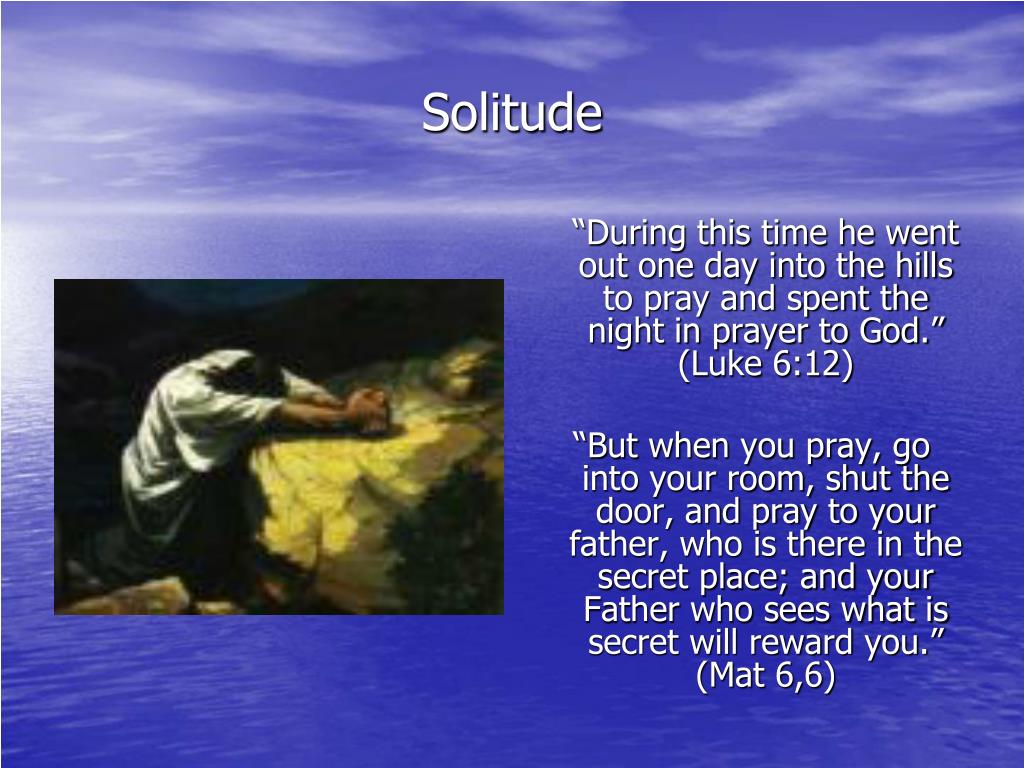 Solitude

“During this time he went out one day into the hills to pray and spent the night in prayer to God.” (Luke 6:12)

“But when you pray, go into your room, shut the door, and pray to your father, who is there in the secret place; and your Father who sees what is secret will reward you.” (Mat 6,6)